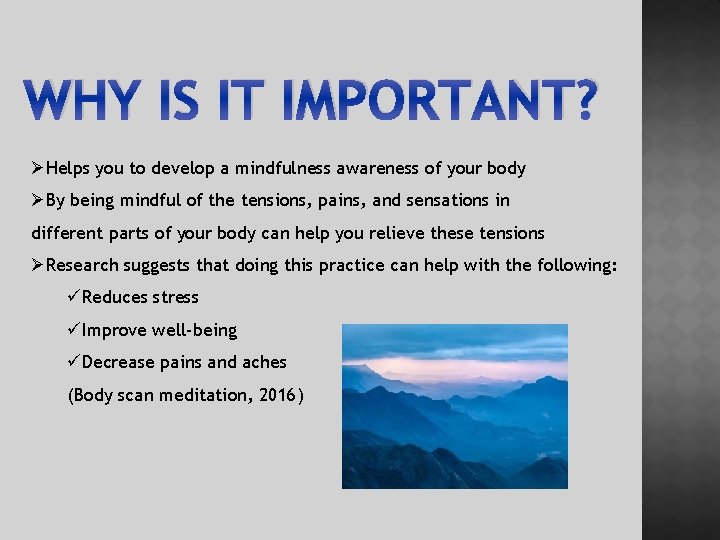 WHY IS IT IMPORTANT?

➢Helps you to develop a mindfulness awareness of your body

➢By being mindful of the tensions, pains, and sensations in different parts of your body can help you relieve these tensions

➢Research suggests that doing this practice can help with the following:

✓Reduces stress

✓Improve well-being

✓Decrease pains and aches

(Body scan meditation, 2016)